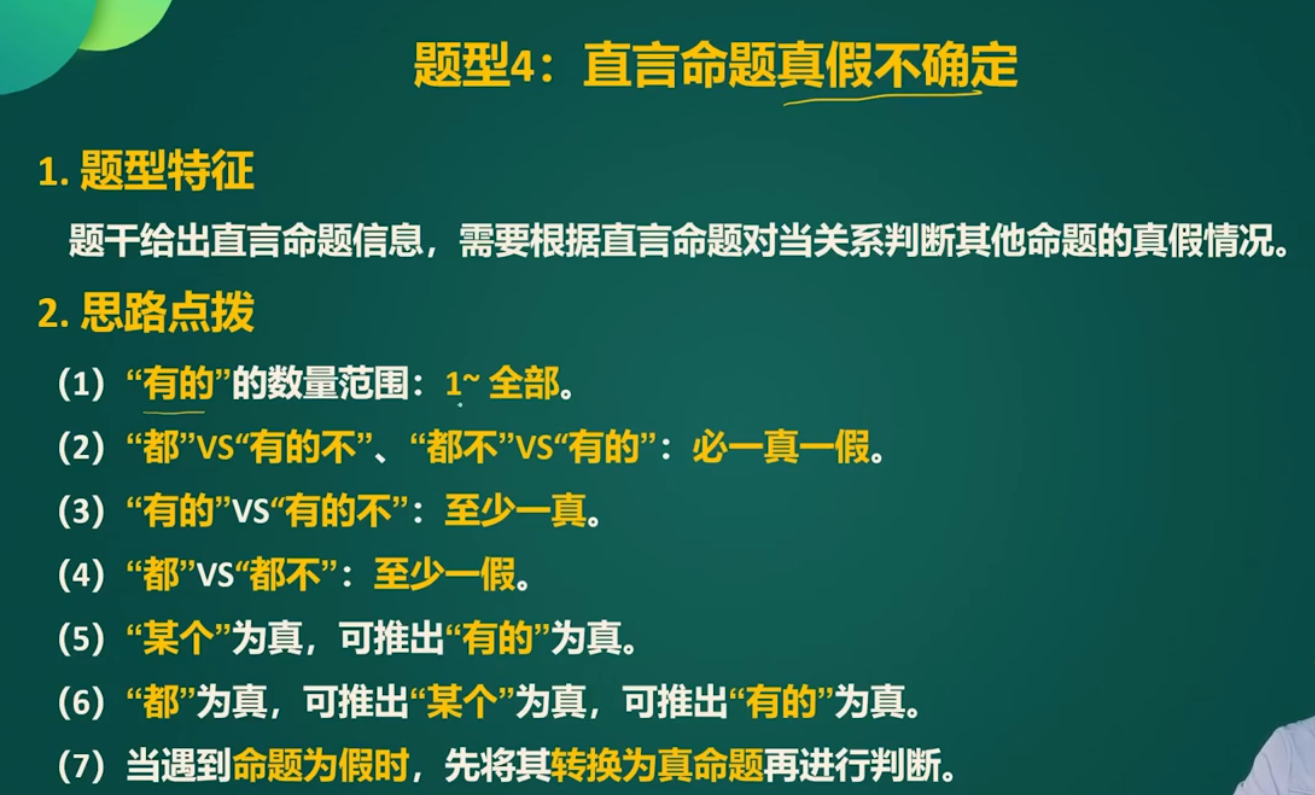 题型4：直言命题真假不确定

1. 题型特征

题干给出直言命题信息，需要根据直言命题对当关系判断其他命题的真假情况。

2. 思路点拨

（1）“有的”的数量范围：1~ 全部。

（2）“都”VS“有的不”、“都不”VS“有的”：必一真一假。

（3）“有的”VS“有的不”：至少一真。

（4）“都”VS“都不”：至少一假。

（5）“某个”为真，可推出“有的”为真。

（6）“都”为真，可推出“某个”为真，可推出“有的”为真。

（7）当遇到命题为假时，先将其转换为真命题再进行判断。